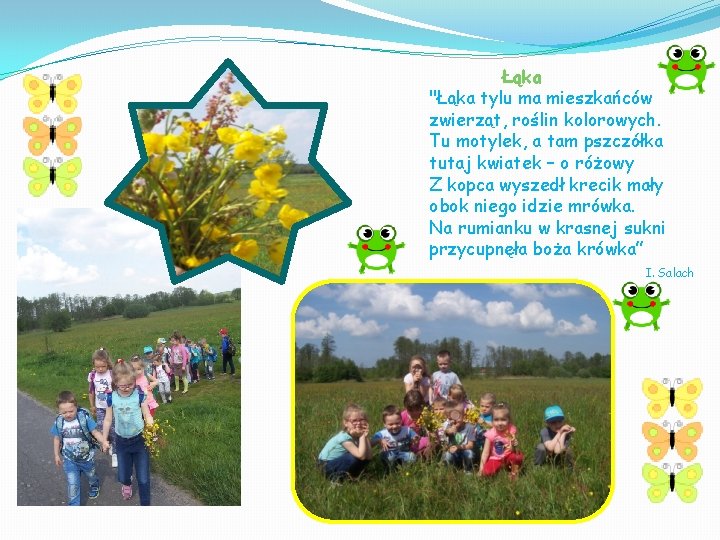 Łąka

"Łąka tylu ma mieszkańców
zwierząt, roślin kolorowych.
Tu motylek, a tam pszczółka
tutaj kwiatek – o różowy
Z kopca wyszedł krecik mały
obok niego idzie mrówka.
Na rumianku w krasnej sukni
przycupnęła boża krówka"

I. Salach